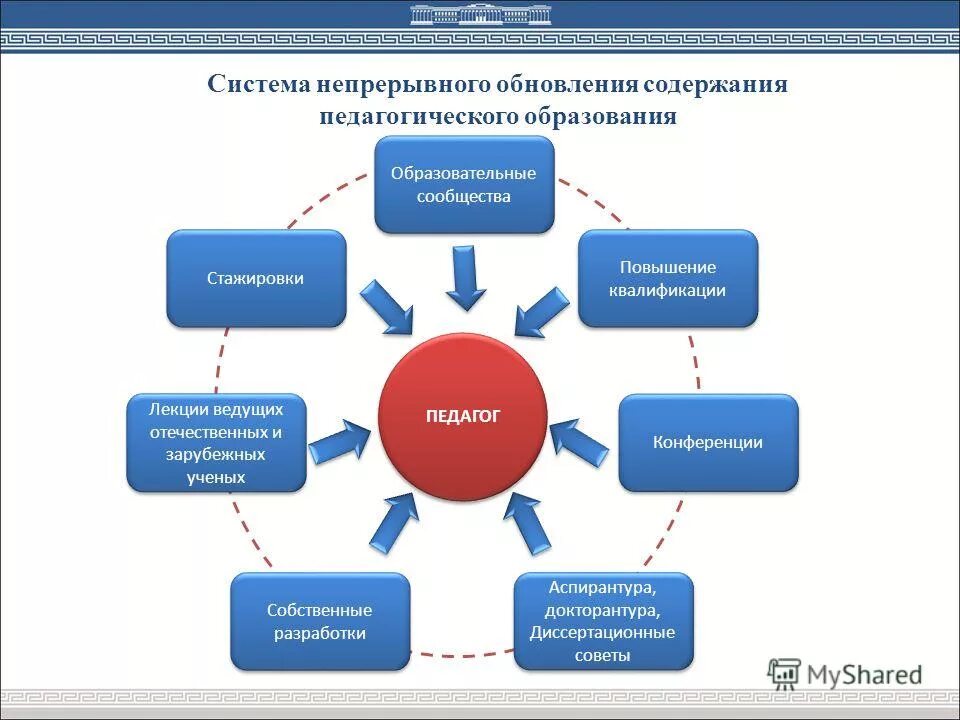 Система непрерывного обновления содержания педагогического образования

Образовательные сообщества

Стажировки

Повышение квалификации

Лекции ведущих отечественных и зарубежных ученых

ПЕДАГОГ

Конференции

Собственные разработки

Аспирантура, докторантура, Диссертационные советы

MyShared